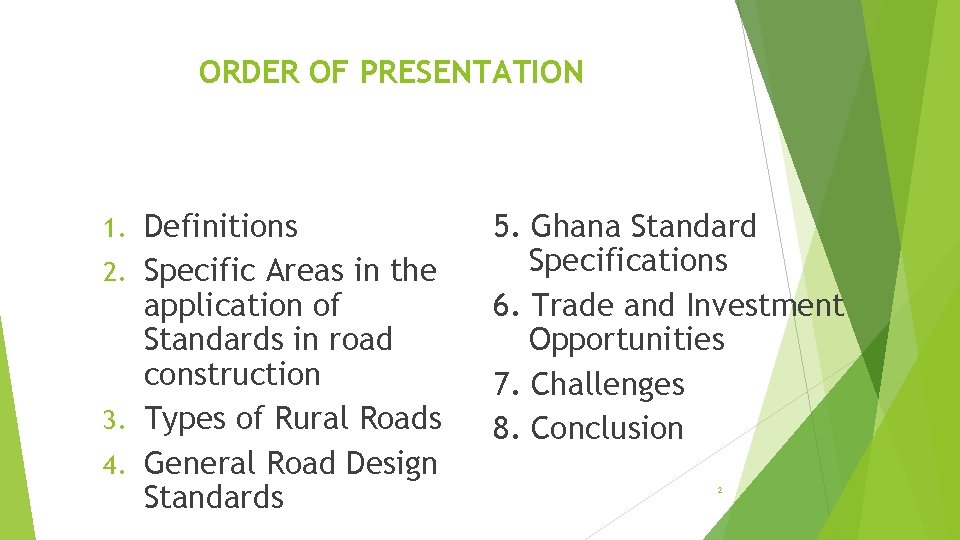 ORDER OF PRESENTATION

1. Definitions
2. Specific Areas in the application of Standards in road construction
3. Types of Rural Roads
4. General Road Design Standards

5. Ghana Standard Specifications
6. Trade and Investment Opportunities
7. Challenges
8. Conclusion

2